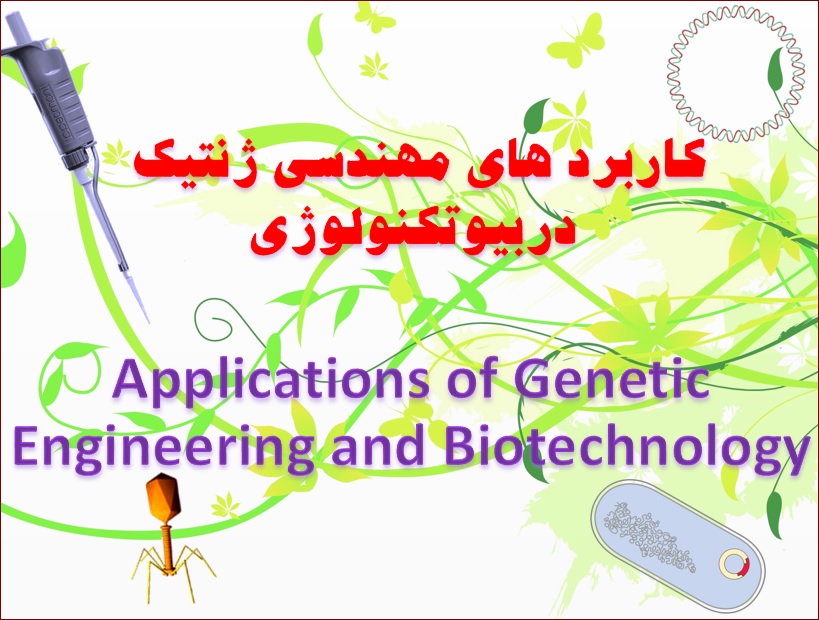 کاربرد های مهندسی ژنتیک دربیوتکنولوژی

Applications of Genetic Engineering and Biotechnology